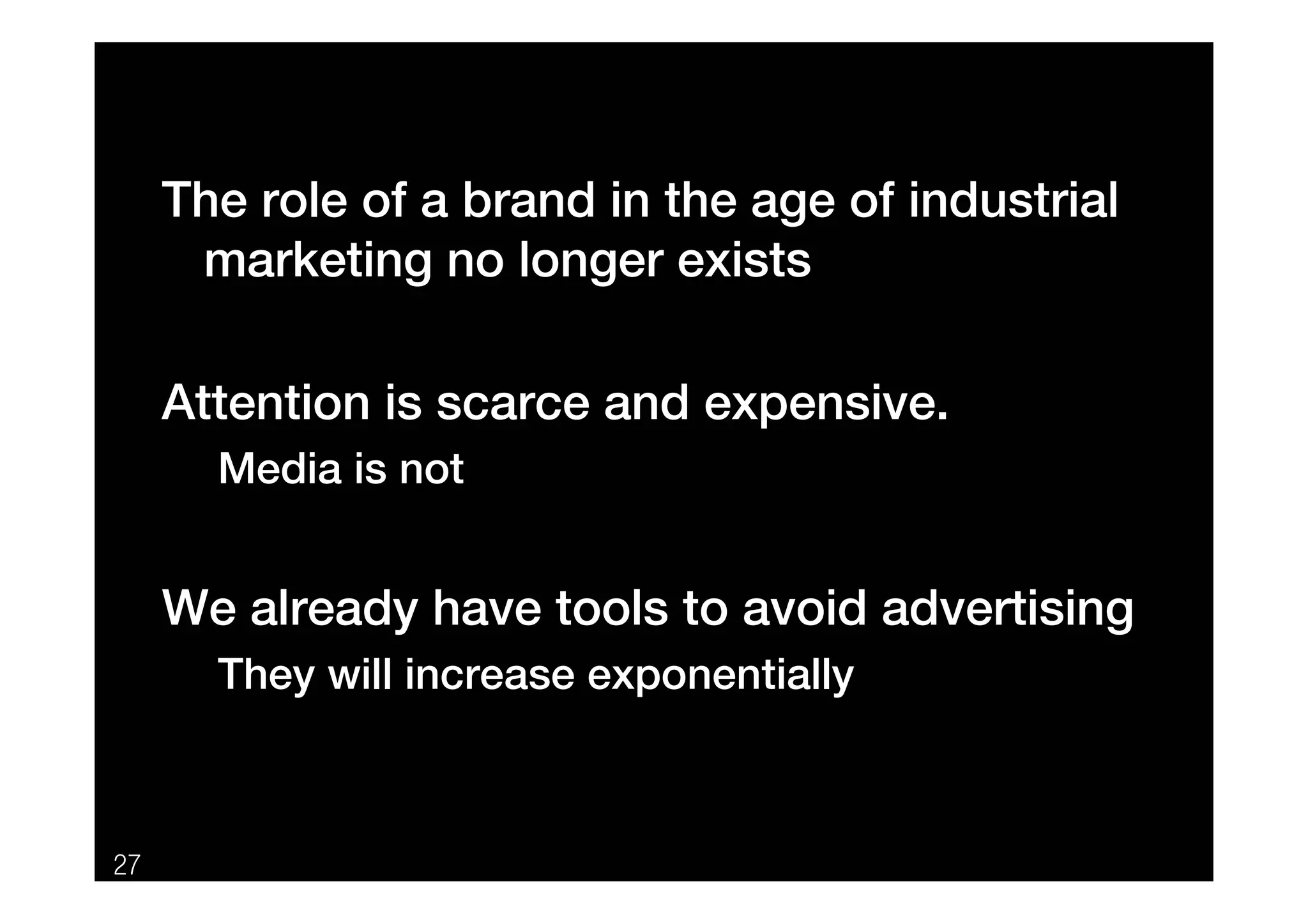 The role of a brand in the age of industrial marketing no longer exists

Attention is scarce and expensive.

Media is not

We already have tools to avoid advertising

They will increase exponentially

27